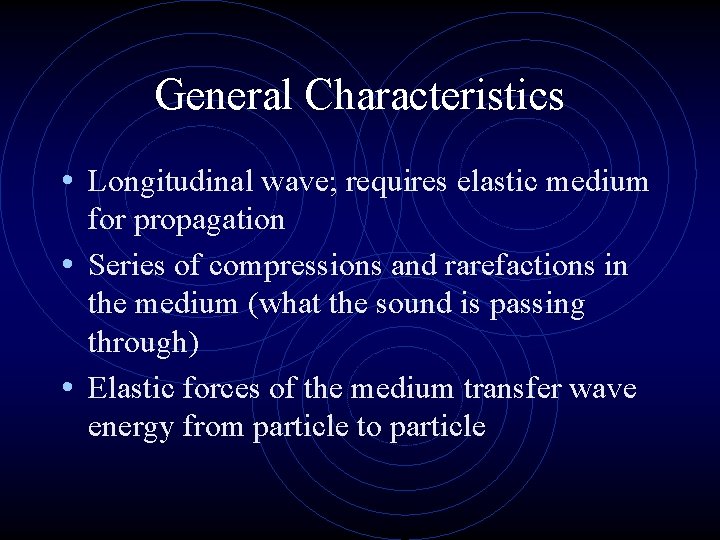 General Characteristics

• Longitudinal wave; requires elastic medium for propagation

• Series of compressions and rarefactions in the medium (what the sound is passing through)

• Elastic forces of the medium transfer wave energy from particle to particle